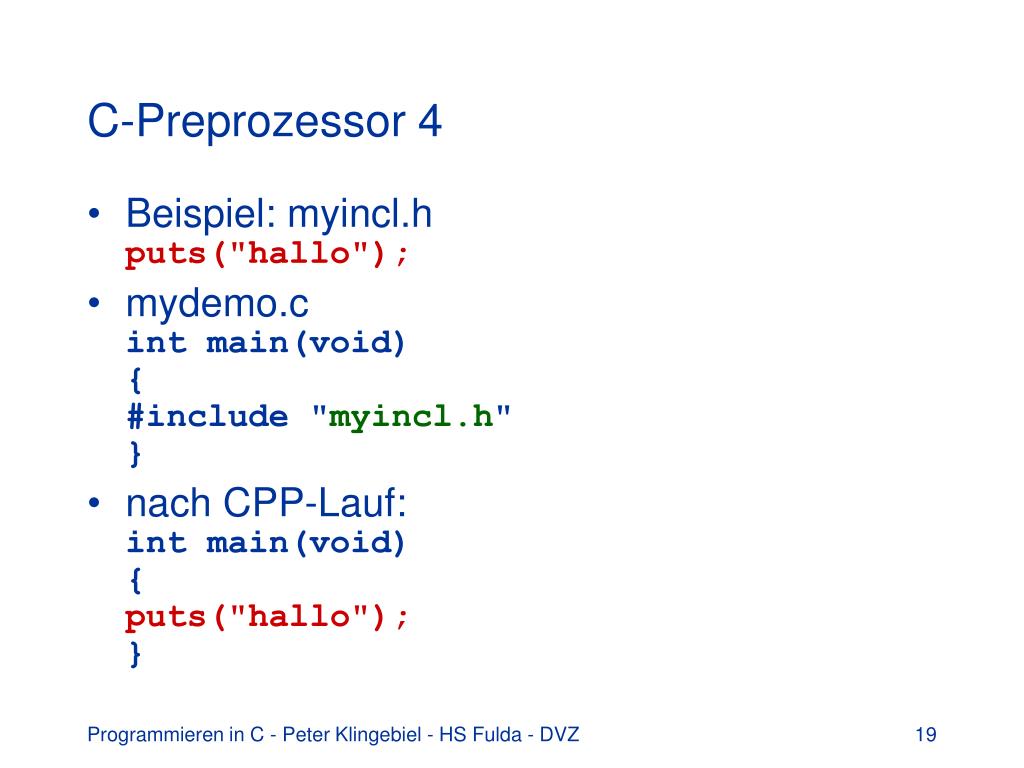 C-Preprozessor 4

• Beispiel: myincl.h
puts("hallo");

• mydemo.c
int main(void)
{
#include "myincl.h"
}

• nach CPP-Lauf:
int main(void)
{
puts("hallo");
}

Programmieren in C - Peter Klingebiel - HS Fulda - DVZ

19